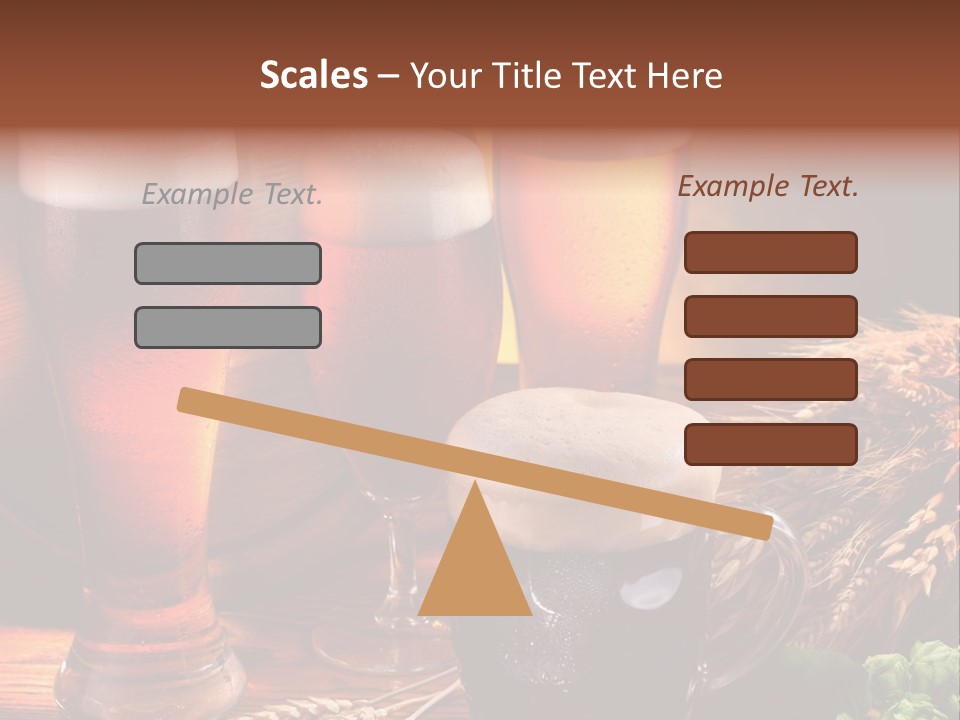 Scales – Your Title Text Here

Example Text.

Example Text.